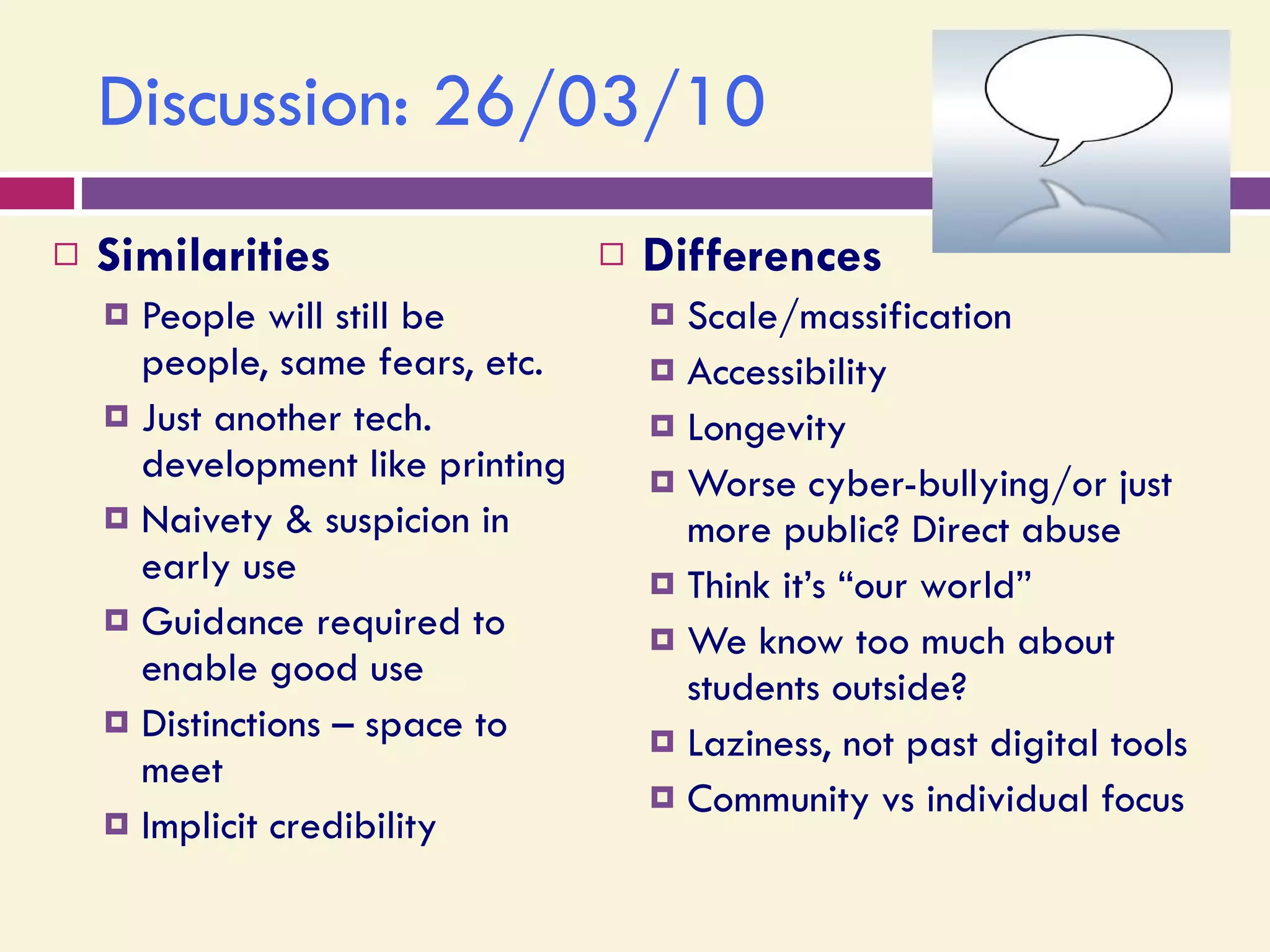 Discussion: 26/03/10

Similarities

People will still be people, same fears, etc.

Just another tech. development like printing

Naivety & suspicion in early use

Guidance required to enable good use

Distinctions – space to meet

Implicit credibility

Differences

Scale/massification

Accessibility

Longevity

Worse cyber-bullying/or just more public? Direct abuse

Think it's "our world"

We know too much about students outside?

Laziness, not past digital tools

Community vs individual focus